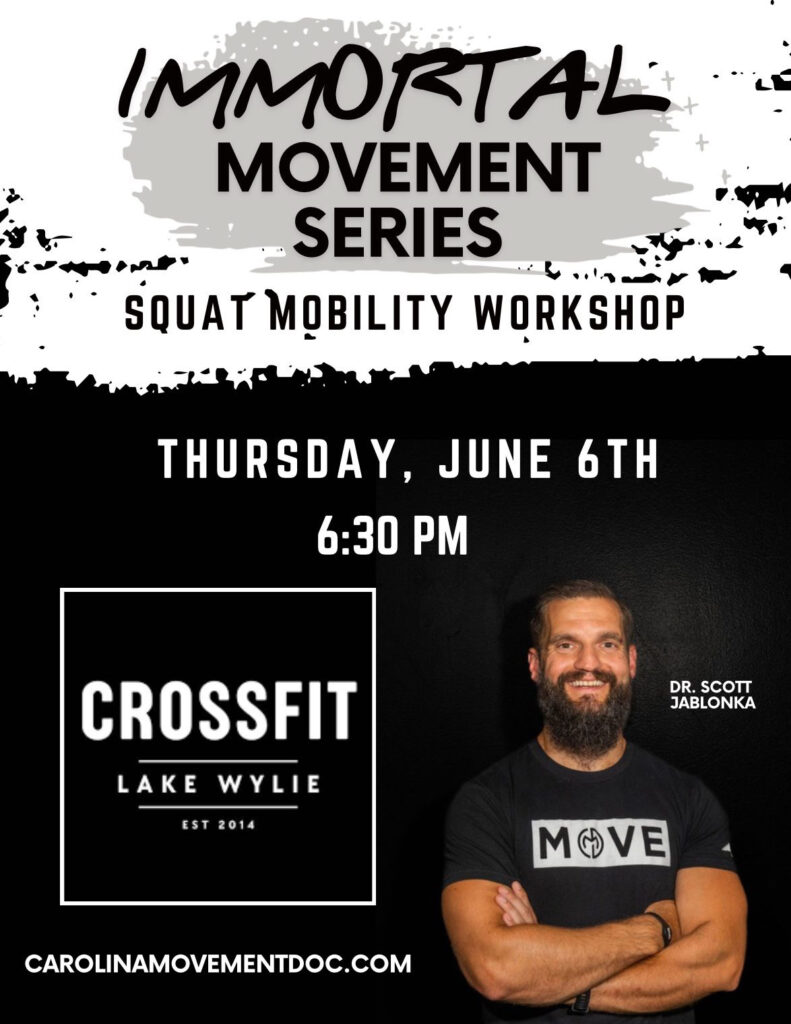 IMMORTAL
MOVEMENT
SERIES

SQUAT MOBILITY WORKSHOP

THURSDAY, JUNE 6TH
6:30 PM

CROSSFIT
LAKE WYLIE
EST 2014

DR. SCOTT JABLONKA

MOVE

CAROLINAMOVEMENTDOC.COM